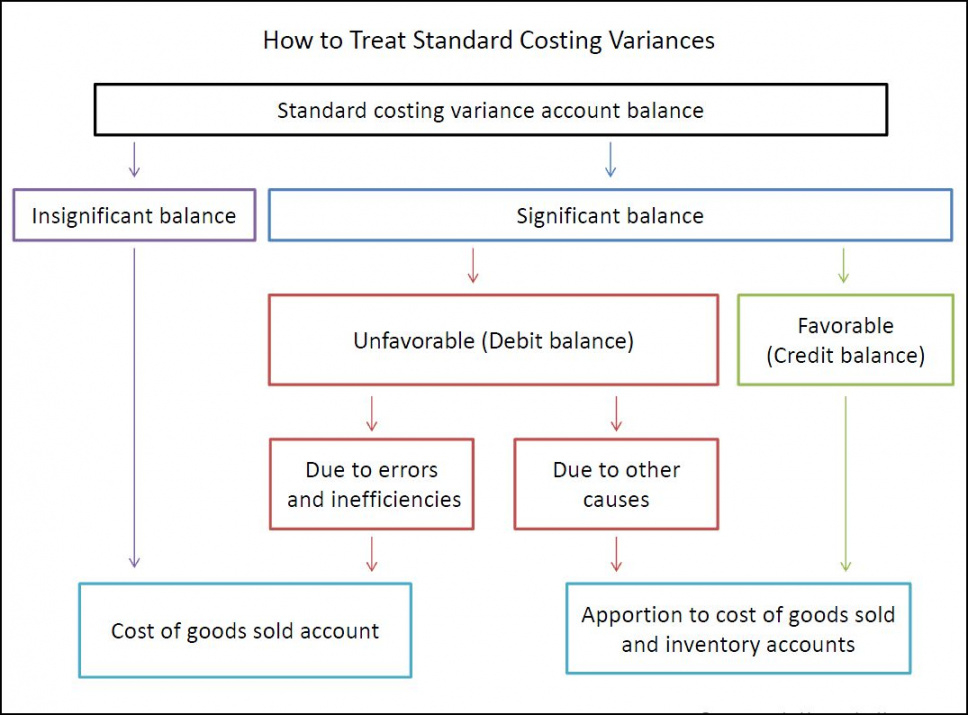 How to Treat Standard Costing Variances

Standard costing variance account balance

Insignificant balance

Significant balance

Unfavorable (Debit balance)

Favorable (Credit balance)

Due to errors and inefficiencies

Due to other causes

Cost of goods sold account

Apportion to cost of goods sold and inventory accounts